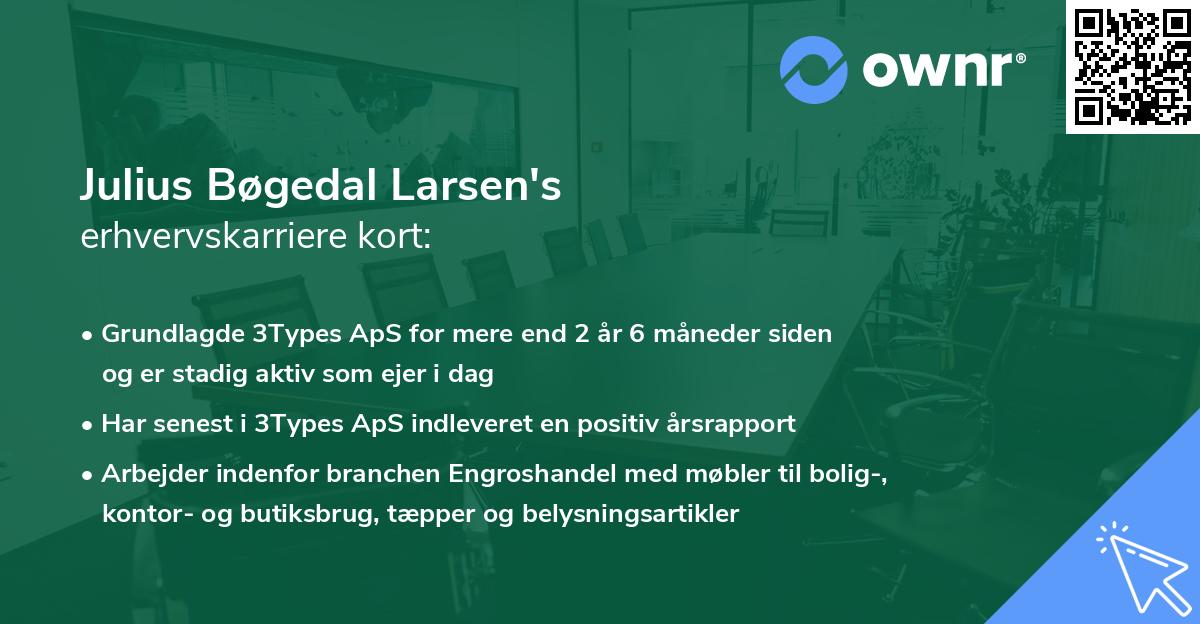 ownr®

Julius Bøgedal Larsen's
erhvervskarriere kort:

• Grundlagde 3Types ApS for mere end 2 år 6 måneder siden og er stadig aktiv som ejer i dag

• Har senest i 3Types ApS indleveret en positiv årsrapport

• Arbejder indenfor branchen Engroshandel med møbler til bolig-, kontor- og butiksbrug, tæpper og belysningsartikler